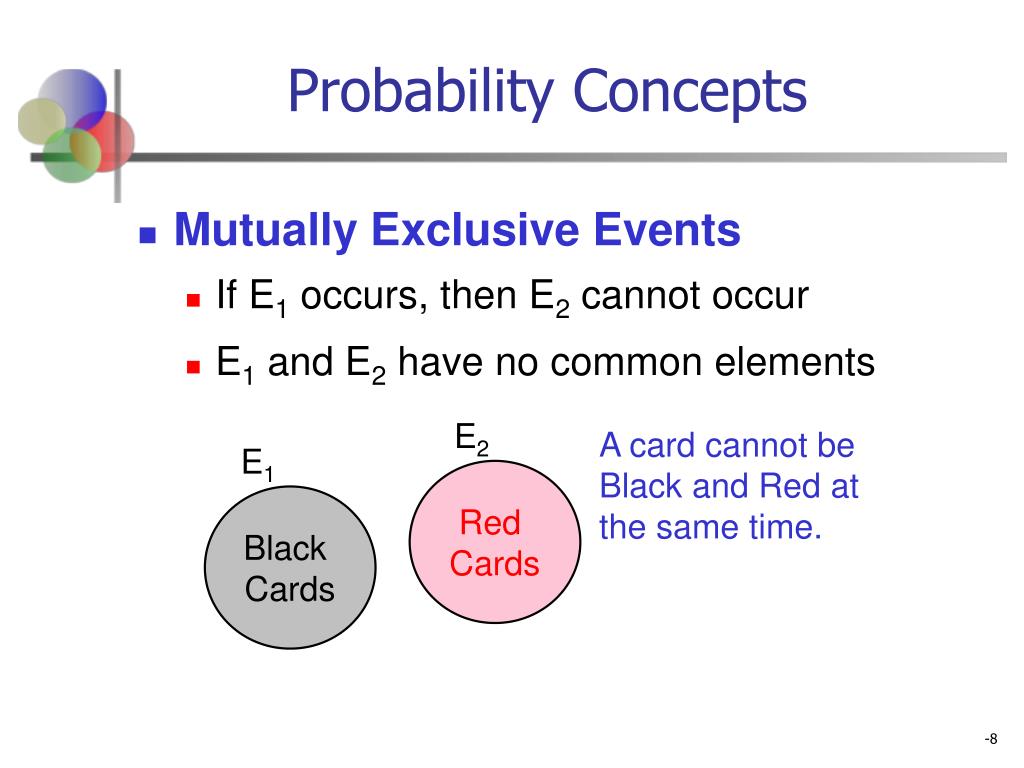 Probability Concepts

Mutually Exclusive Events

If $E_1$ occurs, then $E_2$ cannot occur

$E_1$ and $E_2$ have no common elements

$E_1$

Black Cards

$E_2$

Red Cards

A card cannot be Black and Red at the same time.

-8